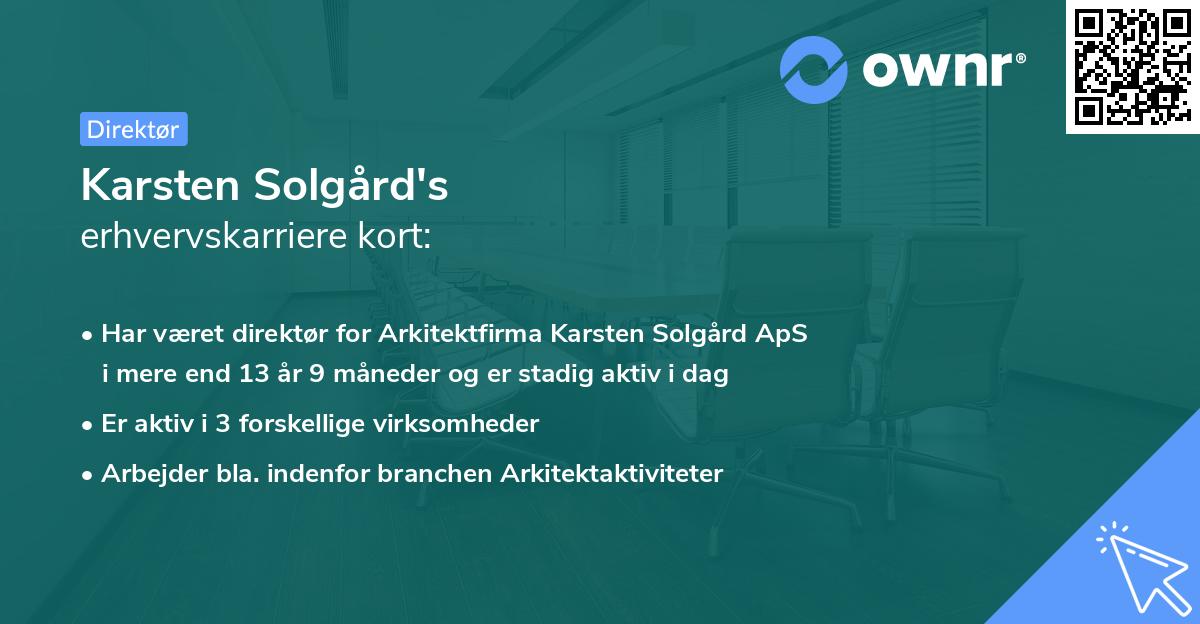 ownr®

Direktør

Karsten Solgård's
erhvervskarriere kort:

• Har været direktør for Arkitektfirma Karsten Solgård ApS i mere end 13 år 9 måneder og er stadig aktiv i dag

• Er aktiv i 3 forskellige virksomheder

• Arbejder bla. indenfor branchen Arkitektaktiviteter